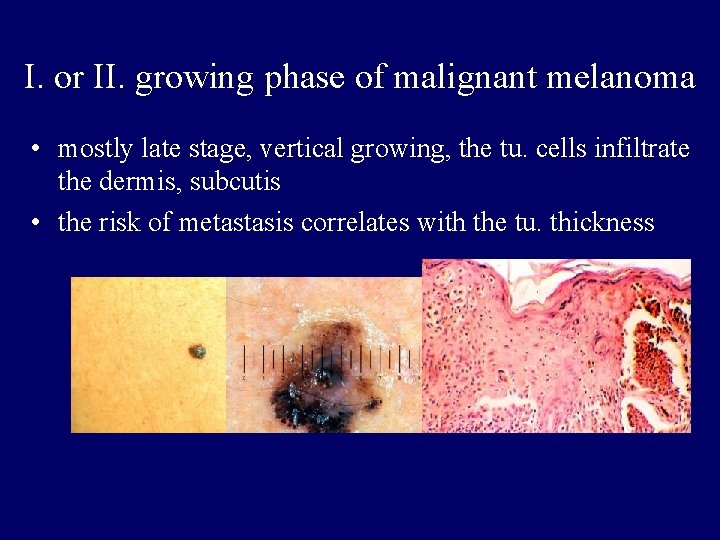 I. or II. growing phase of malignant melanoma

• mostly late stage, vertical growing, the tu. cells infiltrate the dermis, subcutis
• the risk of metastasis correlates with the tu. thickness